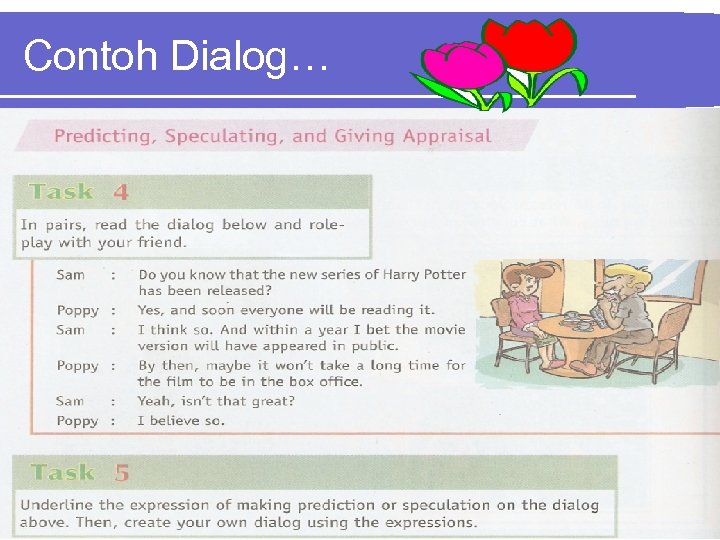 Contoh Dialog…

Predicting, Speculating, and Giving Appraisal

Task 4

In pairs, read the dialog below and role-play with your friend.

Sam : Do you know that the new series of Harry Potter has been released?
Poppy : Yes, and soon everyone will be reading it.
Sam : I think so. And within a year I bet the movie version will have appeared in public.
Poppy : By then, maybe it won't take a long time for the film to be in the box office.
Sam : Yeah, isn't that great?
Poppy : I believe so.

Task 5

Underline the expression of making prediction or speculation on the dialog above. Then, create your own dialog using the expressions.